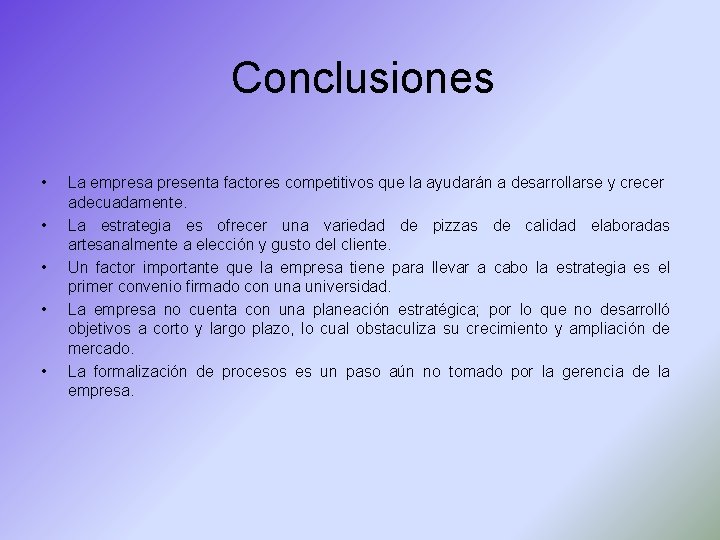 Conclusiones

• La empresa presenta factores competitivos que la ayudarán a desarrollarse y crecer adecuadamente.
• La estrategia es ofrecer una variedad de pizzas de calidad elaboradas artesanalmente a elección y gusto del cliente.
• Un factor importante que la empresa tiene para llevar a cabo la estrategia es el primer convenio firmado con una universidad.
• La empresa no cuenta con una planeación estratégica; por lo que no desarrolló objetivos a corto y largo plazo, lo cual obstaculiza su crecimiento y ampliación de mercado.
• La formalización de procesos es un paso aún no tomado por la gerencia de la empresa.